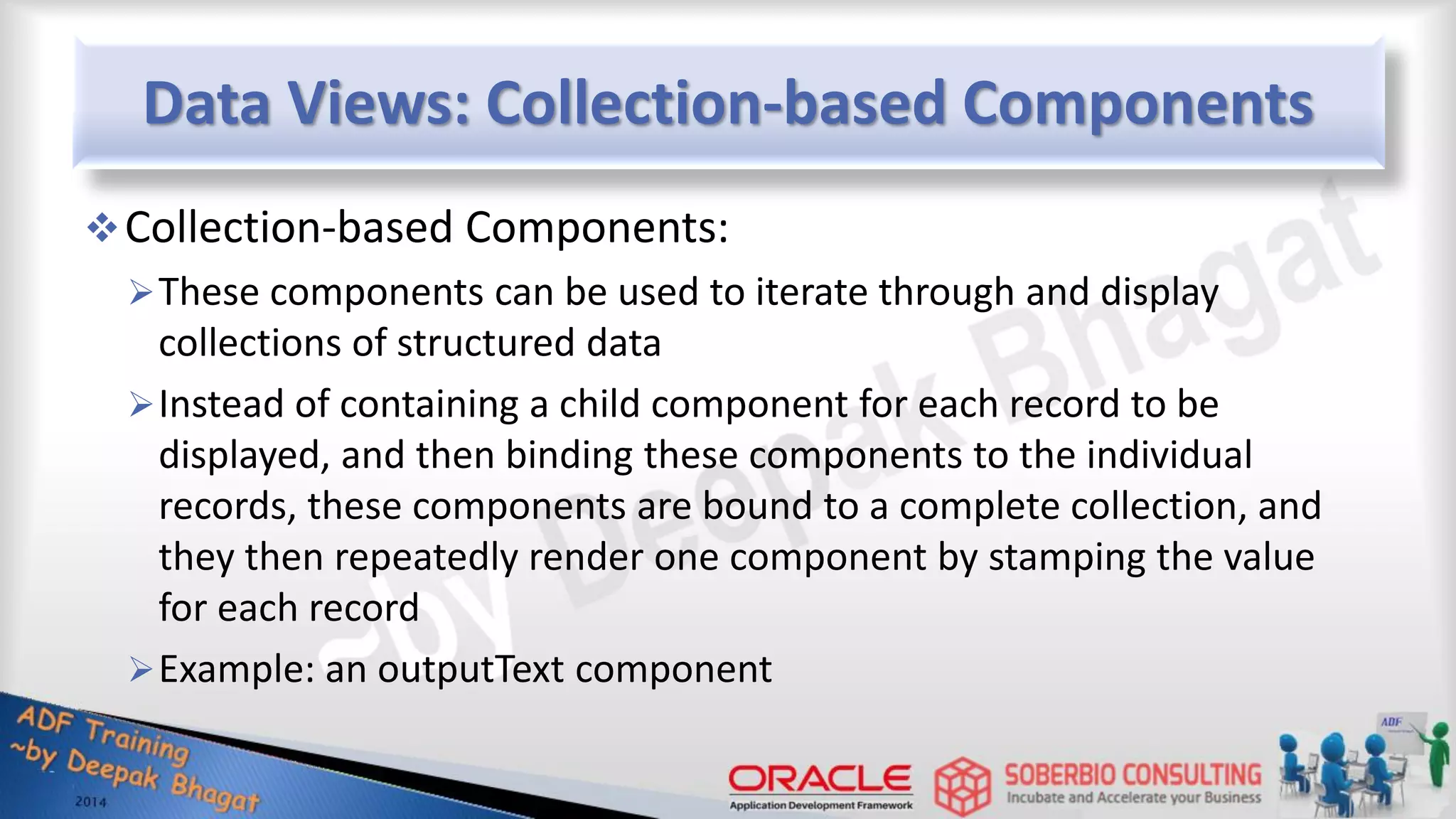 Data Views: Collection-based Components

❖ Collection-based Components:

➢ These components can be used to iterate through and display collections of structured data

➢ Instead of containing a child component for each record to be displayed, and then binding these components to the individual records, these components are bound to a complete collection, and they then repeatedly render one component by stamping the value for each record

➢ Example: an outputText component

~by Deepak Bhagat

ADF Training
~by Deepak Bhagat
2014

ORACLE
Application Development Framework

SOBERBIO CONSULTING
Incubate and Accelerate your Business

ADF